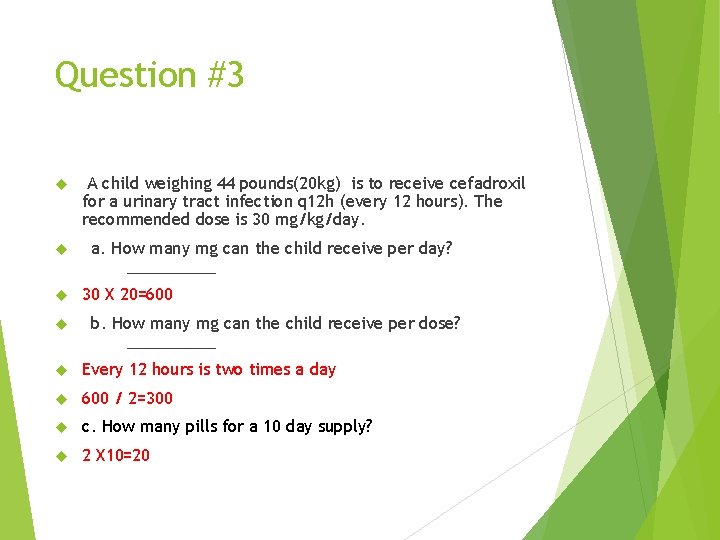 Question #3

A child weighing 44 pounds(20kg) is to receive cefadroxil for a urinary tract infection q12h (every 12 hours). The recommended dose is 30 mg/kg/day.

a. How many mg can the child receive per day? ___________

30 X 20=600

b. How many mg can the child receive per dose? ___________

Every 12 hours is two times a day

600 / 2=300

c. How many pills for a 10 day supply?

2 X10=20